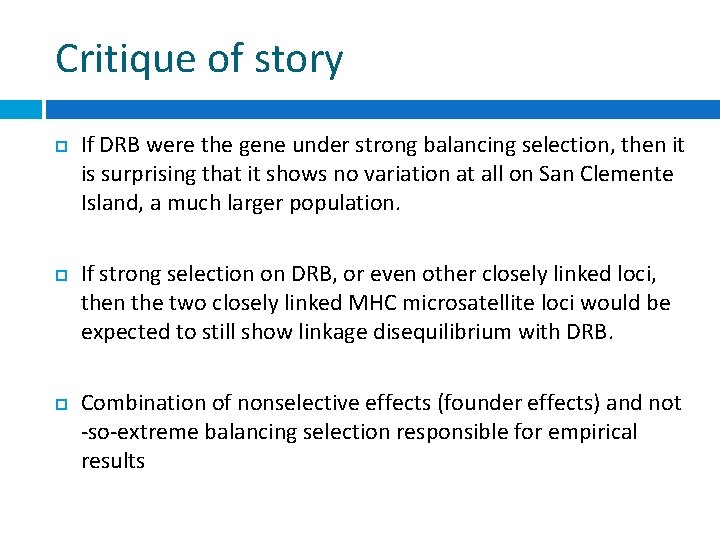 Critique of story

If DRB were the gene under strong balancing selection, then it is surprising that it shows no variation at all on San Clemente Island, a much larger population.

If strong selection on DRB, or even other closely linked loci, then the two closely linked MHC microsatellite loci would be expected to still show linkage disequilibrium with DRB.

Combination of nonselective effects (founder effects) and not -so-extreme balancing selection responsible for empirical results